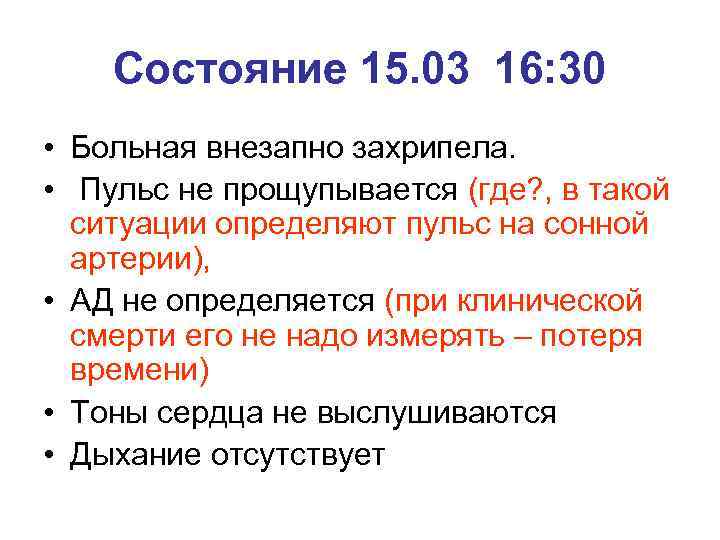 Состояние 15.03 16:30

• Больная внезапно захрипела.
• Пульс не прощупывается (где?, в такой ситуации определяют пульс на сонной артерии),
• АД не определяется (при клинической смерти его не надо измерять – потеря времени)
• Тоны сердца не выслушиваются
• Дыхание отсутствует